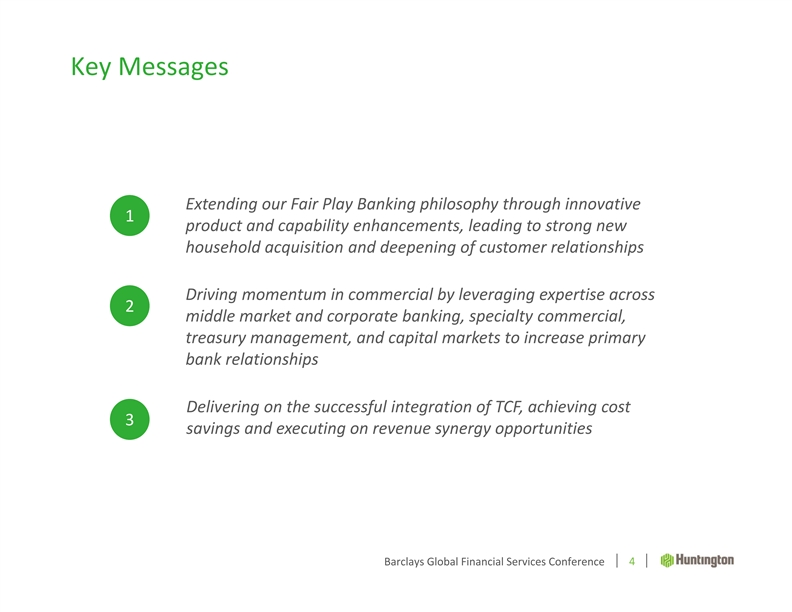 Key Messages

1 Extending our Fair Play Banking philosophy through innovative product and capability enhancements, leading to strong new household acquisition and deepening of customer relationships

2 Driving momentum in commercial by leveraging expertise across middle market and corporate banking, specialty commercial, treasury management, and capital markets to increase primary bank relationships

3 Delivering on the successful integration of TCF, achieving cost savings and executing on revenue synergy opportunities

Barclays Global Financial Services Conference | 4 | Huntington